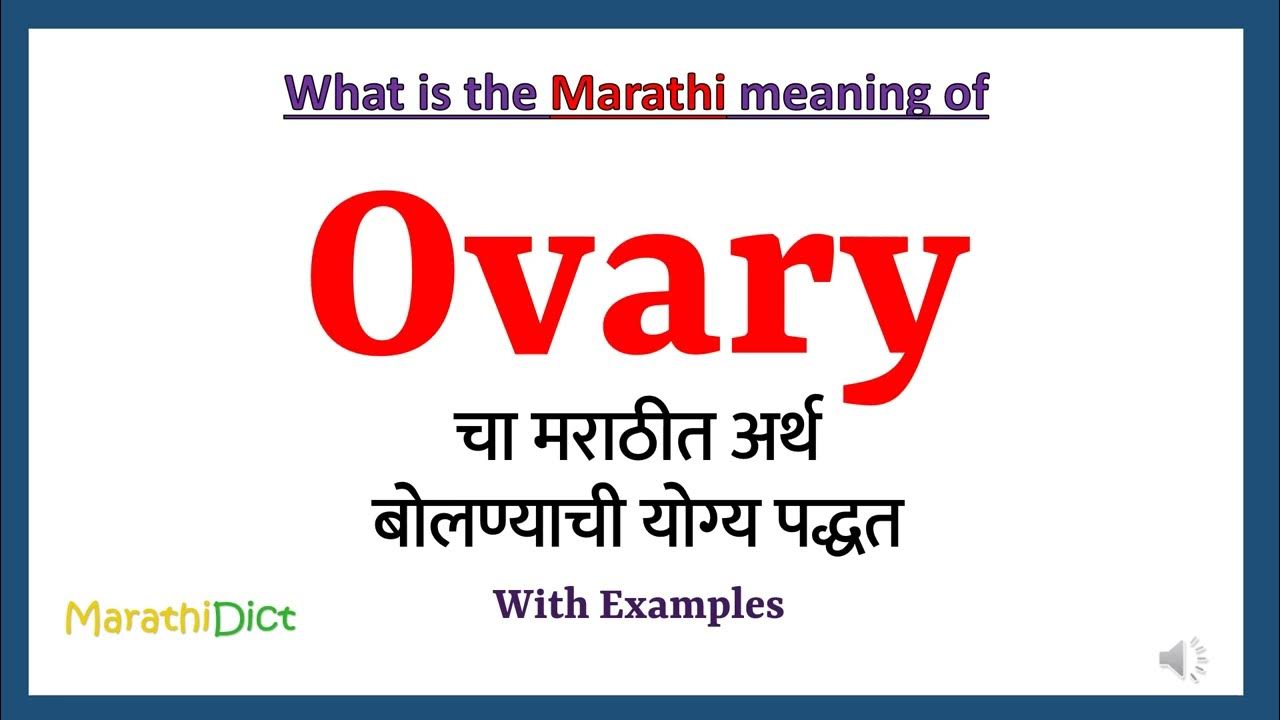 What is the Marathi meaning of

Ovary

चा मराठीत अर्थ
बोलण्याची योग्य पद्धत

With Examples

MarathiDict